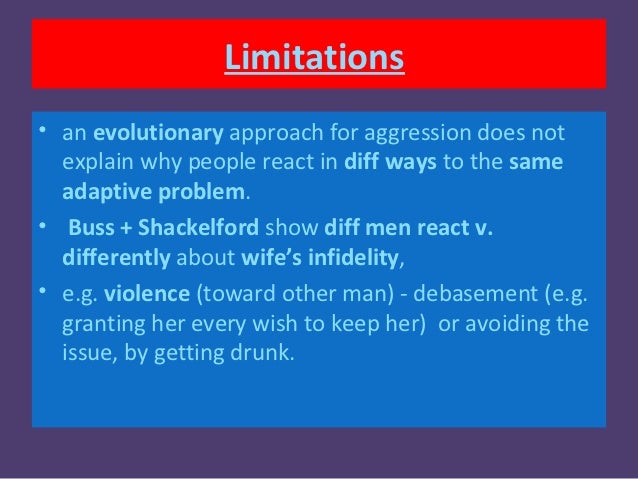 Limitations

• an evolutionary approach for aggression does not explain why people react in diff ways to the same adaptive problem.

• Buss + Shackelford show diff men react v. differently about wife's infidelity,

• e.g. violence (toward other man) - debasement (e.g. granting her every wish to keep her) or avoiding the issue, by getting drunk.